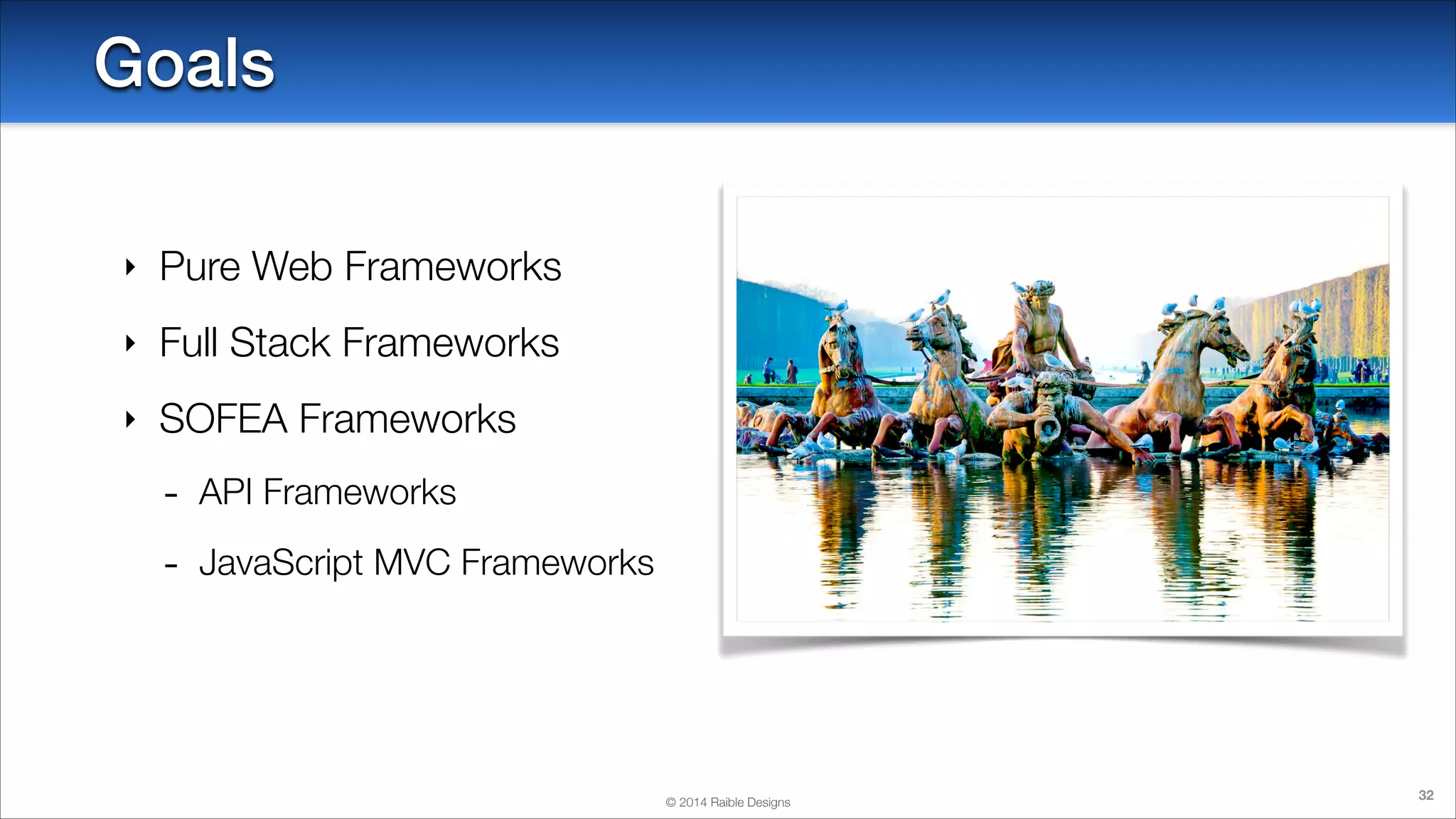 Goals

‣ Pure Web Frameworks

‣ Full Stack Frameworks

‣ SOFEA Frameworks

- API Frameworks

- JavaScript MVC Frameworks

© 2014 Raible Designs

32